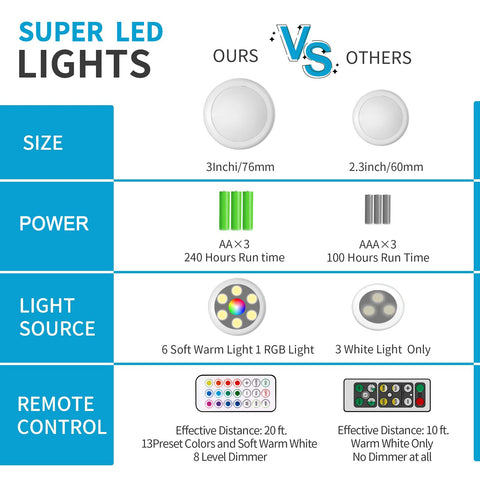 SUPER LED
LIGHTS

OURS VS OTHERS

SIZE

3Inchi/76mm

2.3inch/60mm

POWER

AA×3
240 Hours Run time

AAA×3
100 Hours Run Time

LIGHT SOURCE

6 Soft Warm Light 1 RGB Light

3 White Light Only

REMOTE CONTROL

Effective Distance: 20 ft.
13Preset Colors and Soft Warm White
8 Level Dimmer

Effective Distance: 10 ft.
Warm White Only
No Dimmer at all